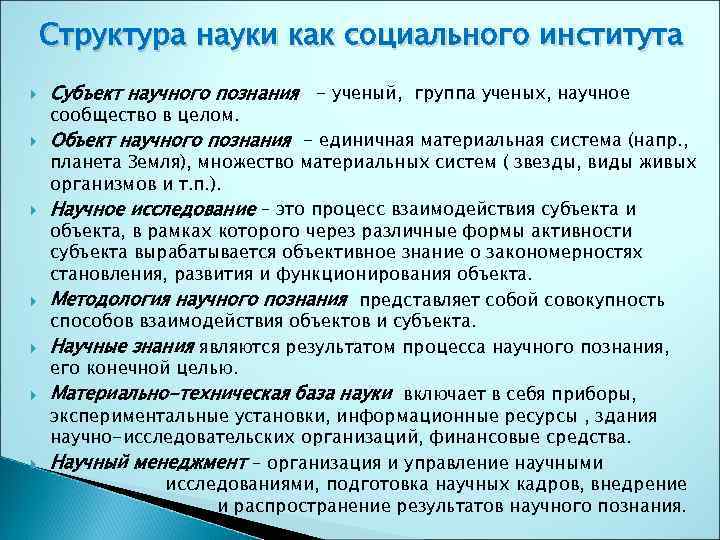 Структура науки как социального института

Субъект научного познания – ученый, группа ученых, научное сообщество в целом.

Объект научного познания – единичная материальная система (напр., планета Земля), множество материальных систем ( звезды, виды живых организмов и т.п.).

Научное исследование – это процесс взаимодействия субъекта и объекта, в рамках которого через различные формы активности субъекта вырабатывается объективное знание о закономерностях становления, развития и функционирования объекта.

Методология научного познания представляет собой совокупность способов взаимодействия объектов и субъекта.

Научные знания являются результатом процесса научного познания, его конечной целью.

Материально-техническая база науки включает в себя приборы, экспериментальные установки, информационные ресурсы , здания научно-исследовательских организаций, финансовые средства.

Научный менеджмент – организация и управление научными исследованиями, подготовка научных кадров, внедрение и распространение результатов научного познания.